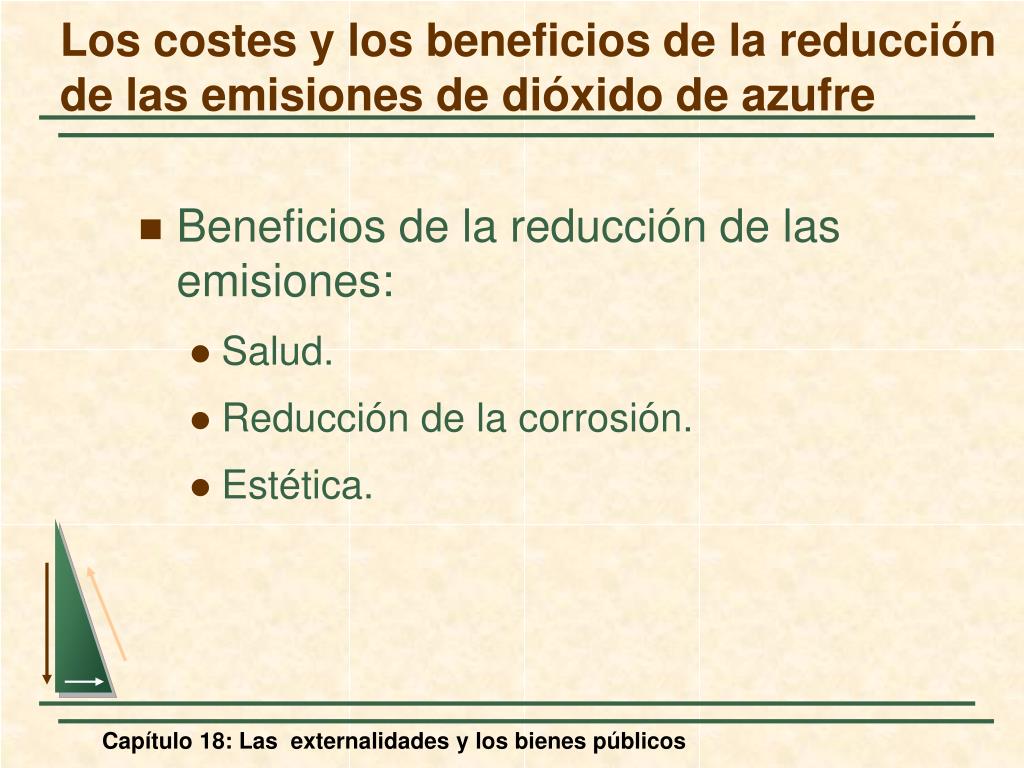 Los costes y los beneficios de la reducción de las emisiones de dióxido de azufre

Beneficios de la reducción de las emisiones:

Salud.

Reducción de la corrosión.

Estética.

Capítulo 18: Las externalidades y los bienes públicos